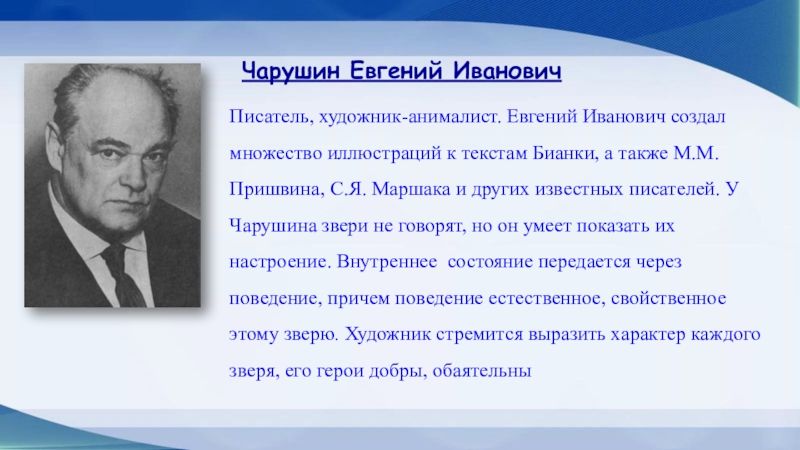 Чарушин Евгений Иванович

Писатель, художник-анималист. Евгений Иванович создал множество иллюстраций к текстам Бианки, а также М.М. Пришвина, С.Я. Маршака и других известных писателей. У Чарушина звери не говорят, но он умеет показать их настроение. Внутреннее состояние передается через поведение, причем поведение естественное, свойственное этому зверю. Художник стремится выразить характер каждого зверя, его герои добры, обаятельны